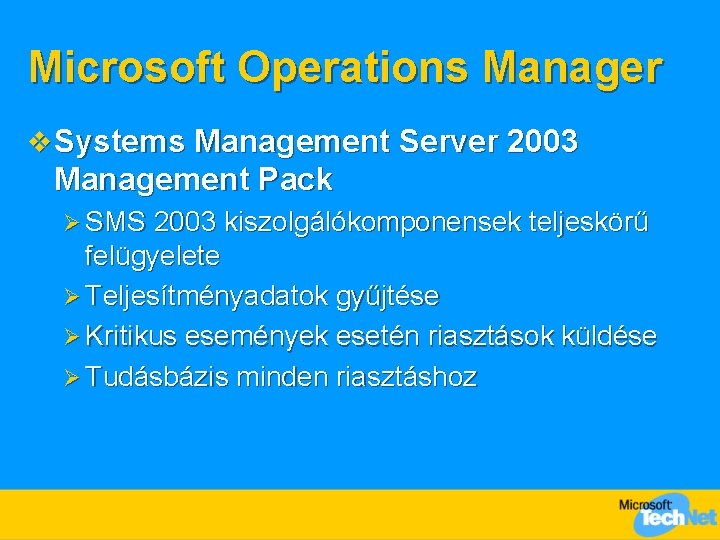 Microsoft Operations Manager

❖ Systems Management Server 2003 Management Pack

➢ SMS 2003 kiszolgálókomponensek teljeskörű felügyelete

➢ Teljesítményadatok gyűjtése

➢ Kritikus események esetén riasztások küldése

➢ Tudásbázis minden riasztáshoz

Microsoft TechNet